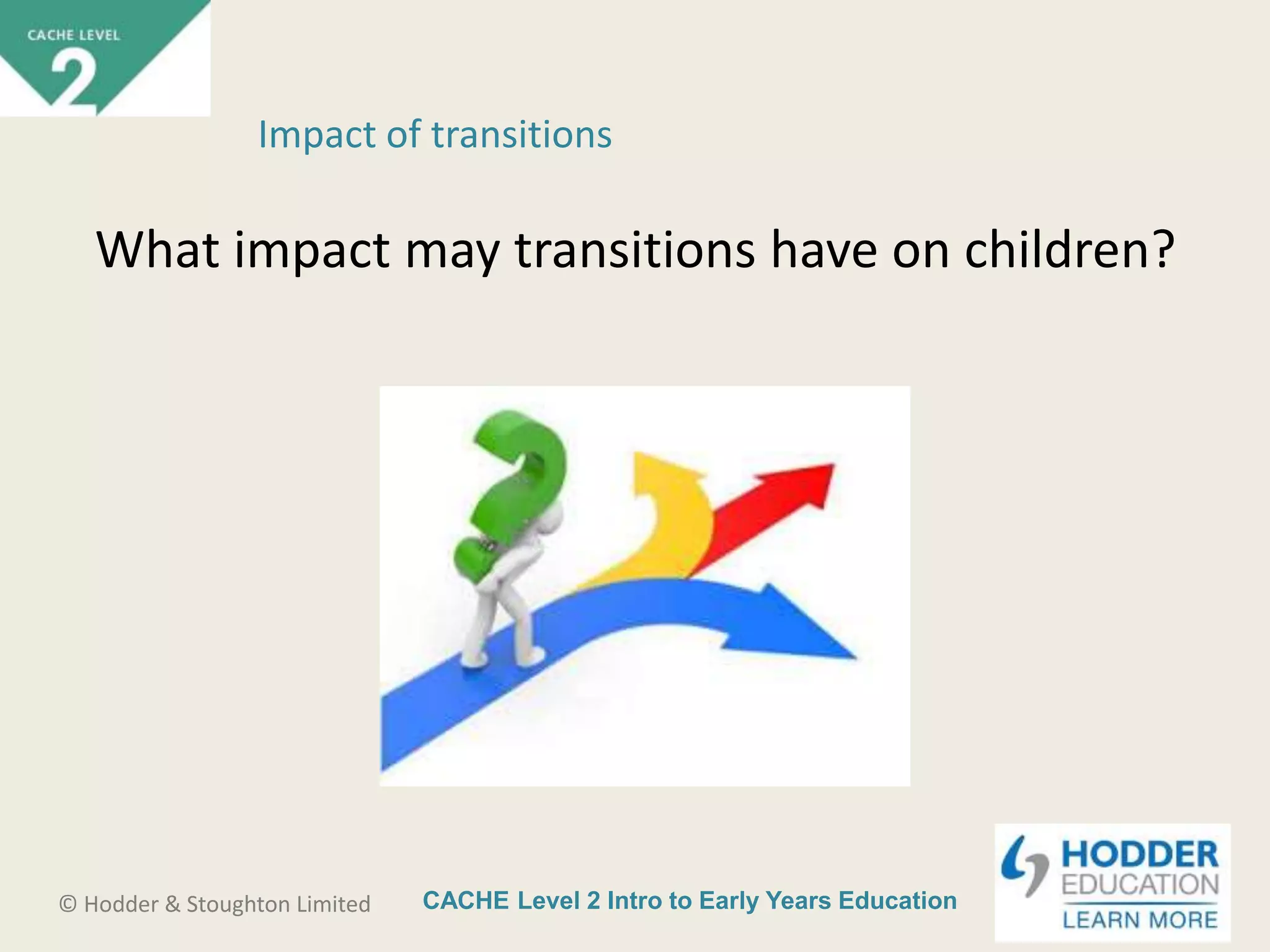 CACHE LEVEL
2

Impact of transitions

What impact may transitions have on children?

© Hodder & Stoughton Limited

CACHE Level 2 Intro to Early Years Education

HODDER
EDUCATION
LEARN MORE